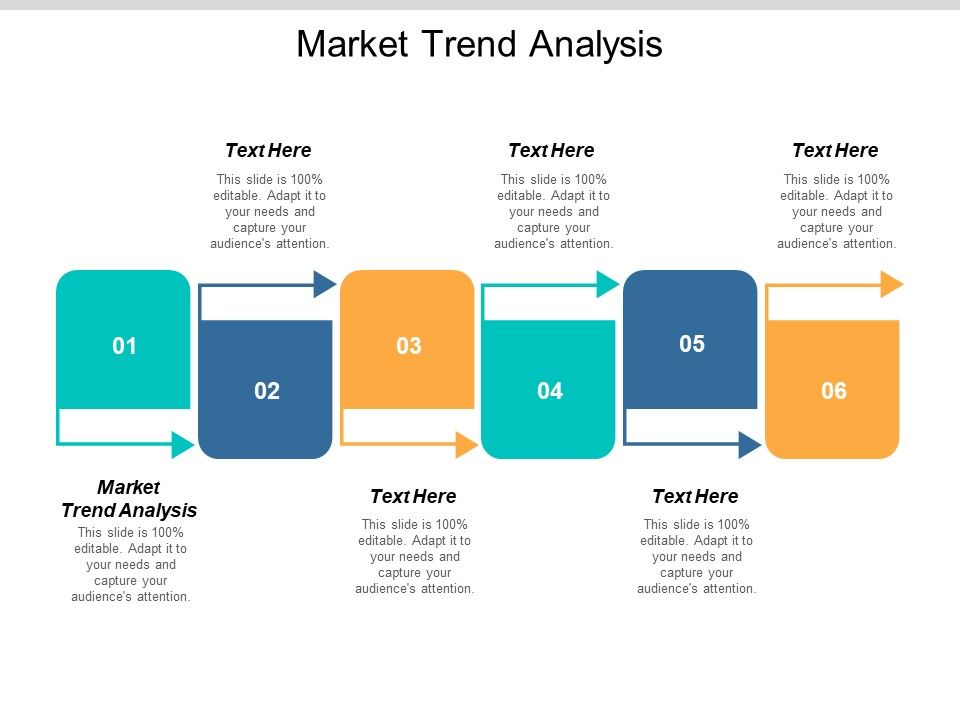 Market Trend Analysis

Text Here
This slide is 100% editable. Adapt it to your needs and capture your audience's attention.

Text Here
This slide is 100% editable. Adapt it to your needs and capture your audience's attention.

Text Here
This slide is 100% editable. Adapt it to your needs and capture your audience's attention.

01

02

03

04

05

06

Market Trend Analysis
This slide is 100% editable. Adapt it to your needs and capture your audience's attention.

Text Here
This slide is 100% editable. Adapt it to your needs and capture your audience's attention.

Text Here
This slide is 100% editable. Adapt it to your needs and capture your audience's attention.